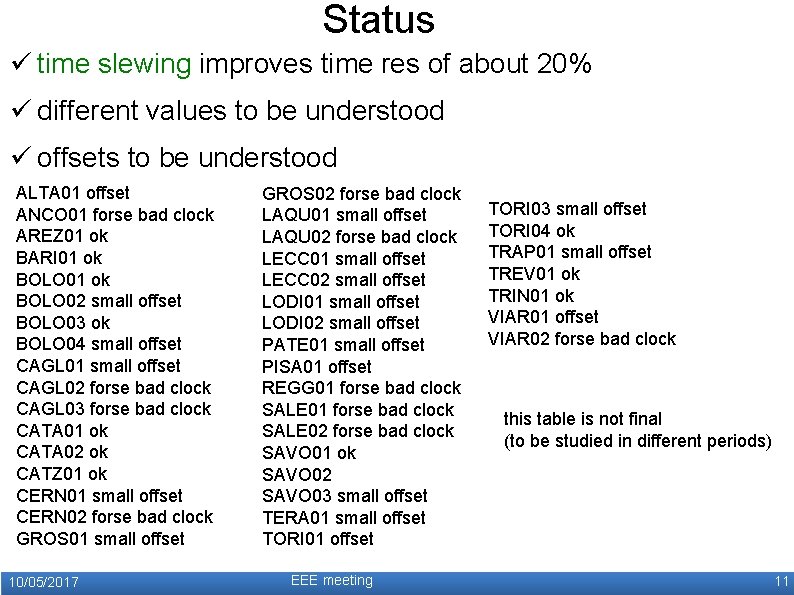 Status

✓ time slewing improves time res of about 20%

✓ different values to be understood

✓ offsets to be understood

ALTA01 offset
ANCO01 forse bad clock
AREZ01 ok
BARI01 ok
BOLO01 ok
BOLO02 small offset
BOLO03 ok
BOLO04 small offset
CAGL01 small offset
CAGL02 forse bad clock
CAGL03 forse bad clock
CATA01 ok
CATA02 ok
CATZ01 ok
CERN01 small offset
CERN02 forse bad clock
GROS01 small offset

GROS02 forse bad clock
LAQU01 small offset
LAQU02 forse bad clock
LECC01 small offset
LECC02 small offset
LODI01 small offset
LODI02 small offset
PATE01 small offset
PISA01 offset
REGG01 forse bad clock
SALE01 forse bad clock
SALE02 forse bad clock
SAVO01 ok
SAVO02
SAVO03 small offset
TERA01 small offset
TORI01 offset

TORI03 small offset
TORI04 ok
TRAP01 small offset
TREV01 ok
TRIN01 ok
VIAR01 offset
VIAR02 forse bad clock

this table is not final
(to be studied in different periods)

10/05/2017
EEE meeting
11